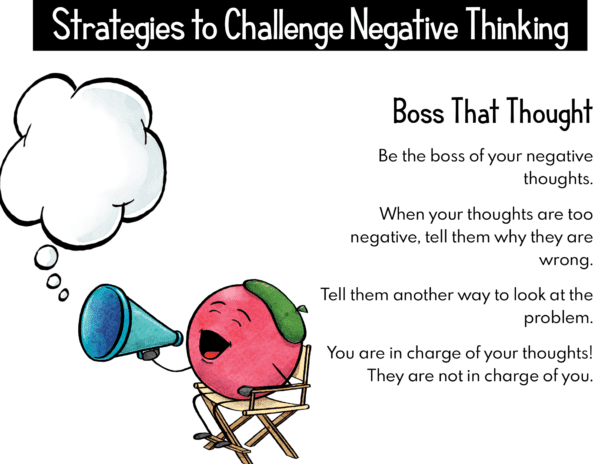 Strategies to Challenge Negative Thinking

Boss That Thought

Be the boss of your negative thoughts.

When your thoughts are too negative, tell them why they are wrong.

Tell them another way to look at the problem.

You are in charge of your thoughts! They are not in charge of you.